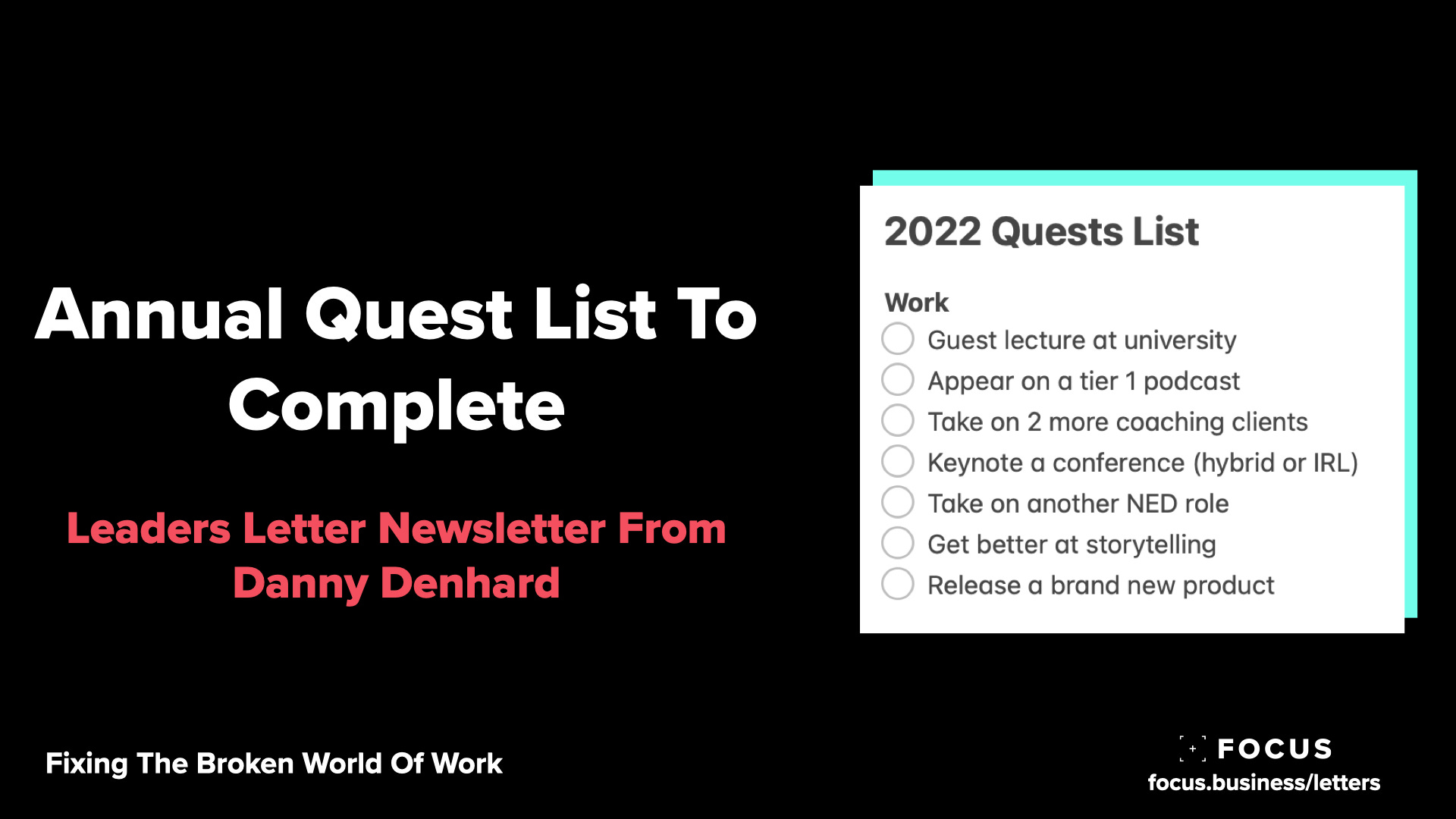 Annual Quest List To Complete

Leaders Letter Newsletter From Danny Denhard

2022 Quests List

Work
Guest lecture at university
Appear on a tier 1 podcast
Take on 2 more coaching clients
Keynote a conference (hybrid or IRL)
Take on another NED role
Get better at storytelling
Release a brand new product

Fixing The Broken World Of Work

FOCUS
focus.business/letters